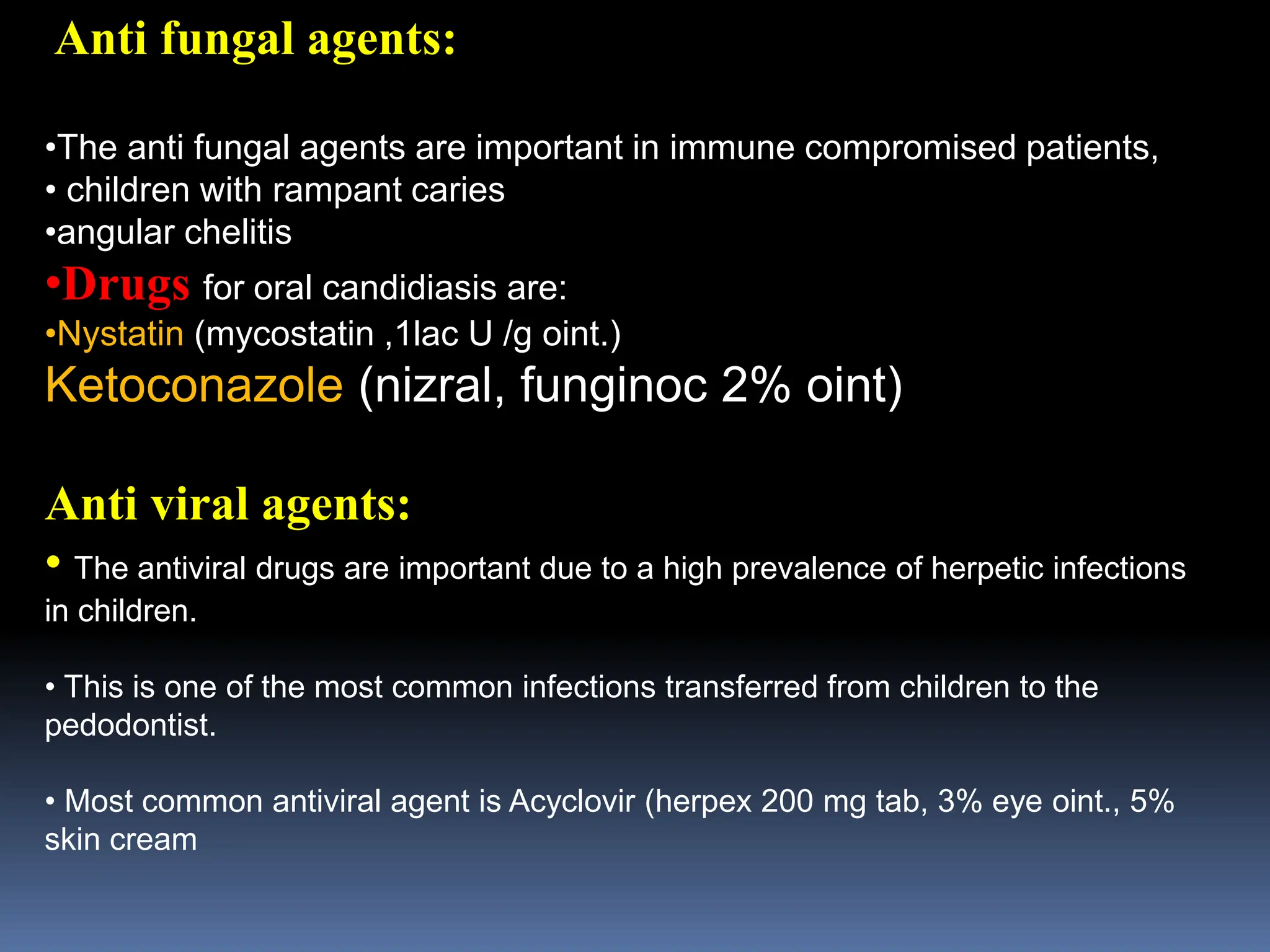 Anti fungal agents:

•The anti fungal agents are important in immune compromised patients,
• children with rampant caries
•angular chelitis
•Drugs for oral candidiasis are:
•Nystatin (mycostatin ,1lac U /g oint.)
Ketoconazole (nizral, funginoc 2% oint)

Anti viral agents:

• The antiviral drugs are important due to a high prevalence of herpetic infections in children.

• This is one of the most common infections transferred from children to the pedodontist.

• Most common antiviral agent is Acyclovir (herpex 200 mg tab, 3% eye oint., 5% skin cream